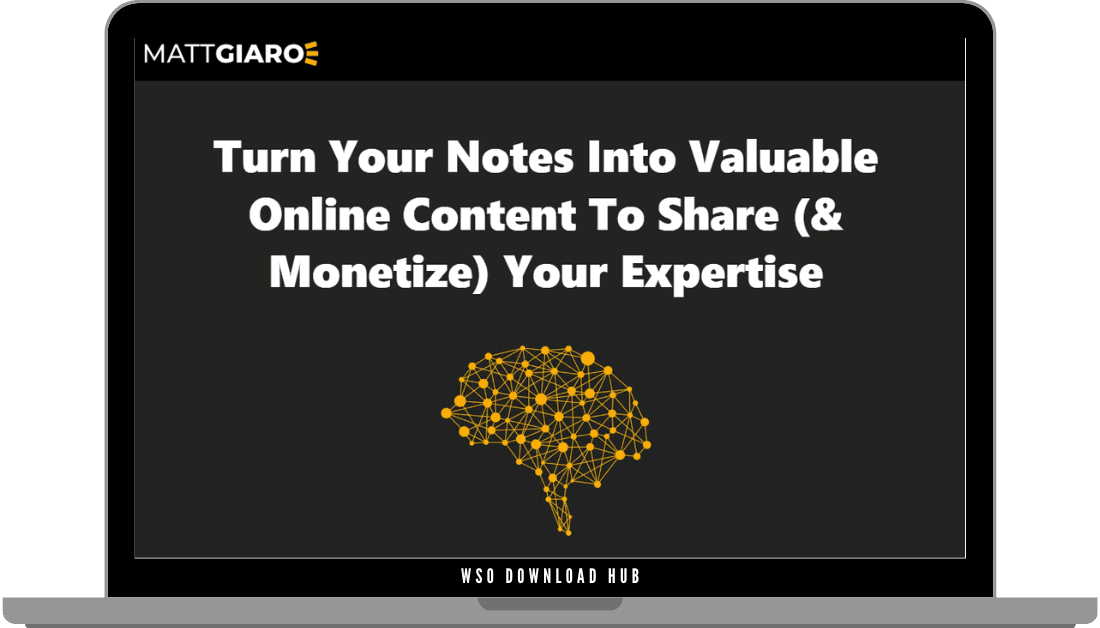 MATTGIARO

Turn Your Notes Into Valuable Online Content To Share (& Monetize) Your Expertise

WSO DOWNLOAD HUB